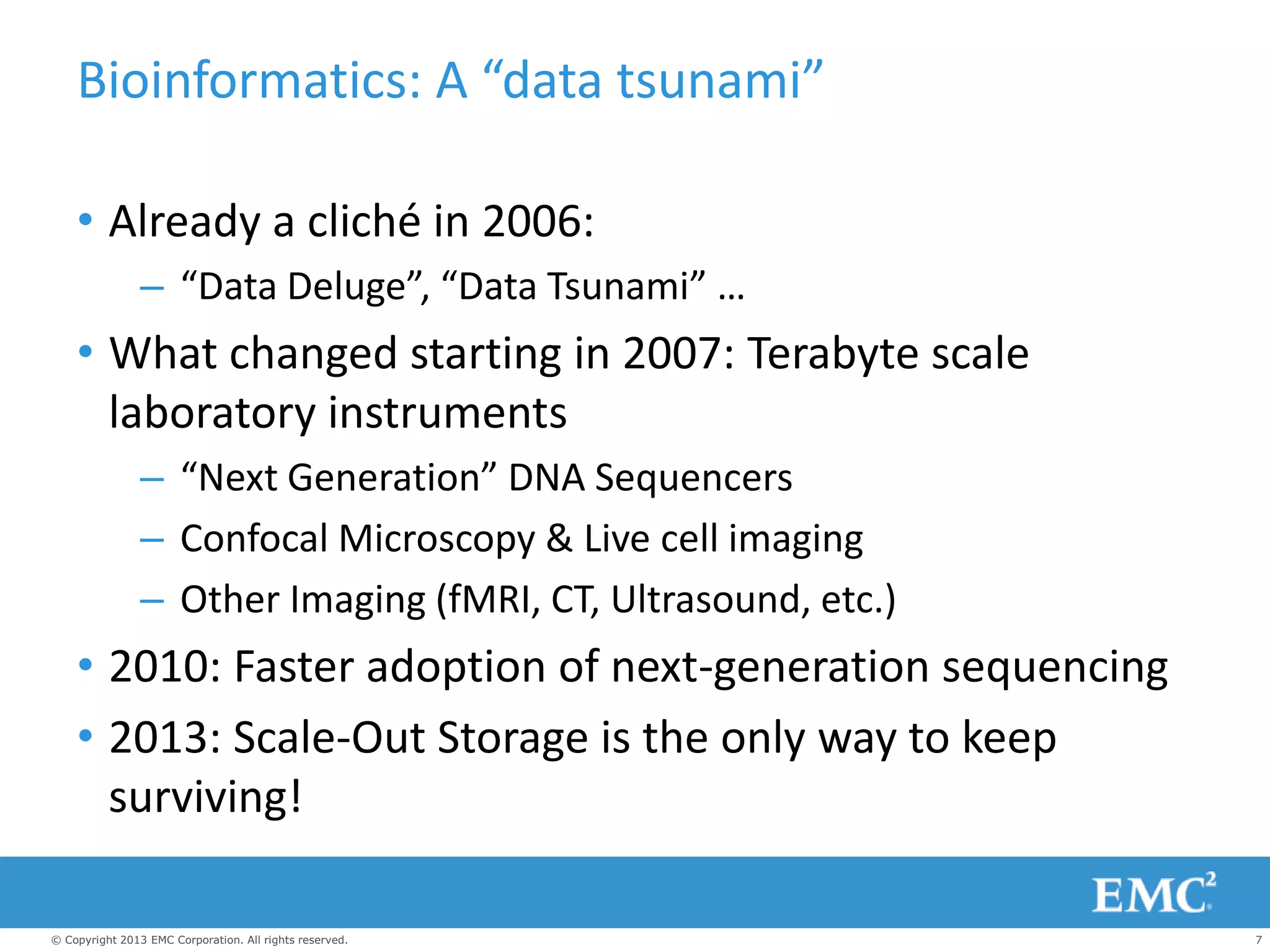 Bioinformatics: A “data tsunami”

• Already a cliché in 2006:
– “Data Deluge”, “Data Tsunami” …

• What changed starting in 2007: Terabyte scale laboratory instruments
– “Next Generation” DNA Sequencers
– Confocal Microscopy & Live cell imaging
– Other Imaging (fMRI, CT, Ultrasound, etc.)

• 2010: Faster adoption of next-generation sequencing

• 2013: Scale-Out Storage is the only way to keep surviving!

EMC$^2$

© Copyright 2013 EMC Corporation. All rights reserved.

7